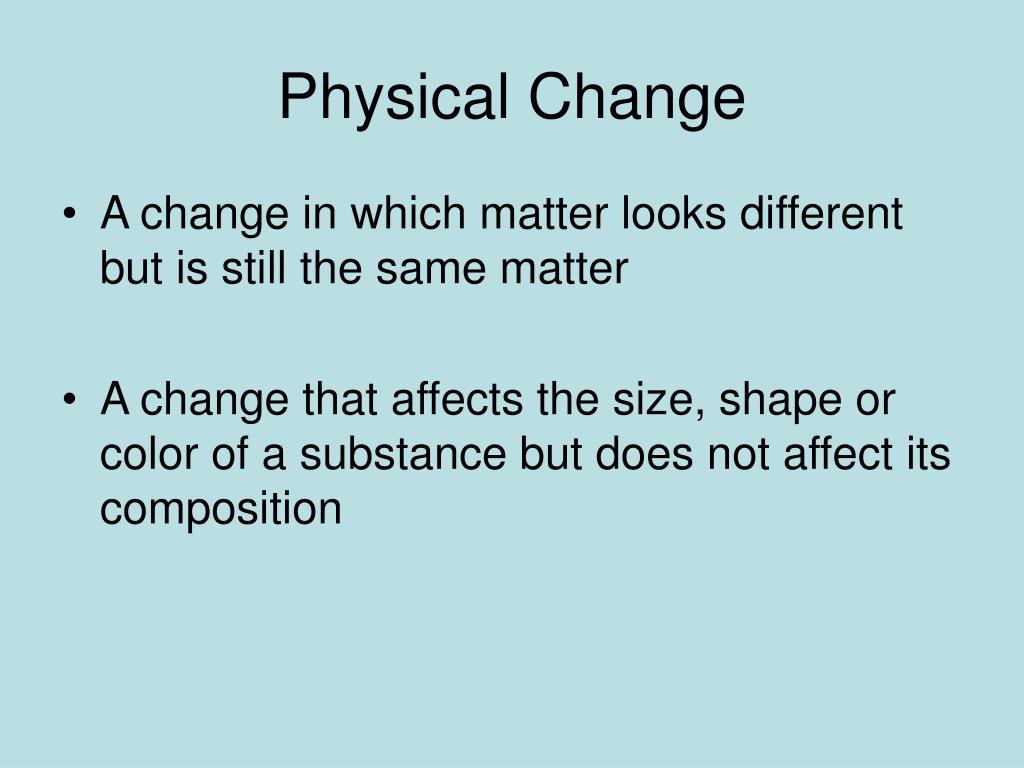 Physical Change

• A change in which matter looks different but is still the same matter

• A change that affects the size, shape or color of a substance but does not affect its composition